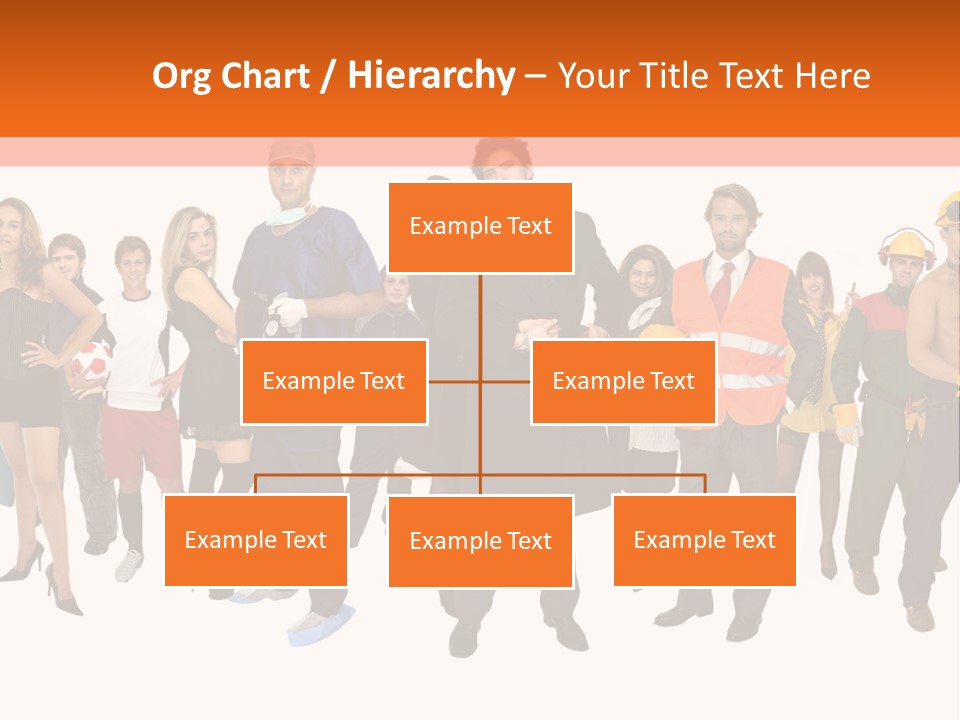 Org Chart / Hierarchy – Your Title Text Here

Example Text

Example Text

Example Text

Example Text

Example Text

Example Text